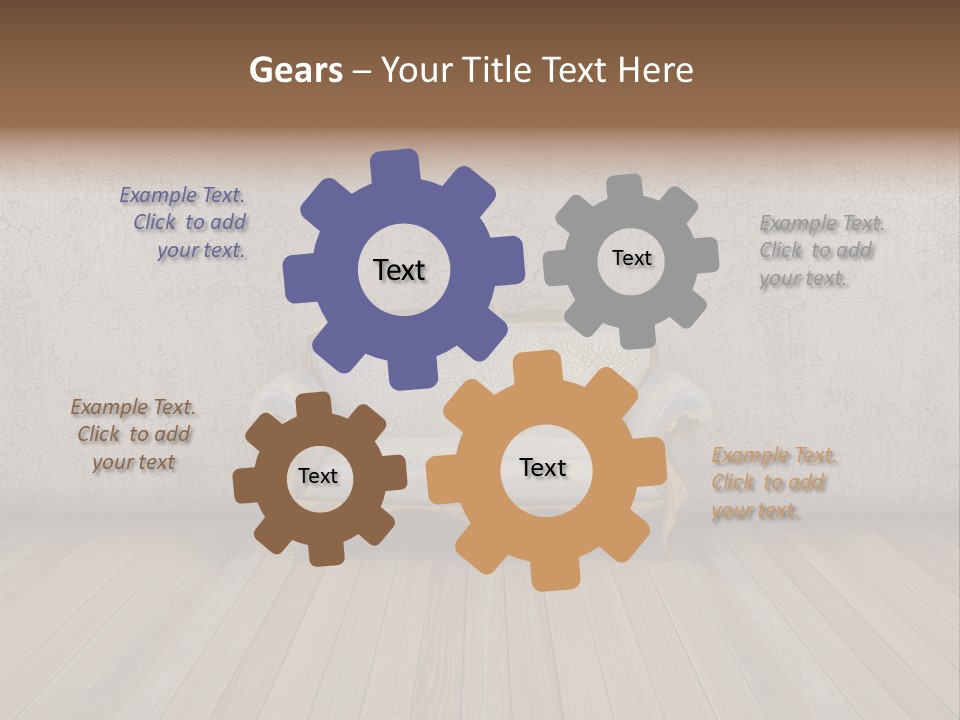 Gears – Your Title Text Here

Example Text. Click to add your text.

Text

Text

Example Text. Click to add your text.

Example Text. Click to add your text

Text

Text

Example Text. Click to add your text.